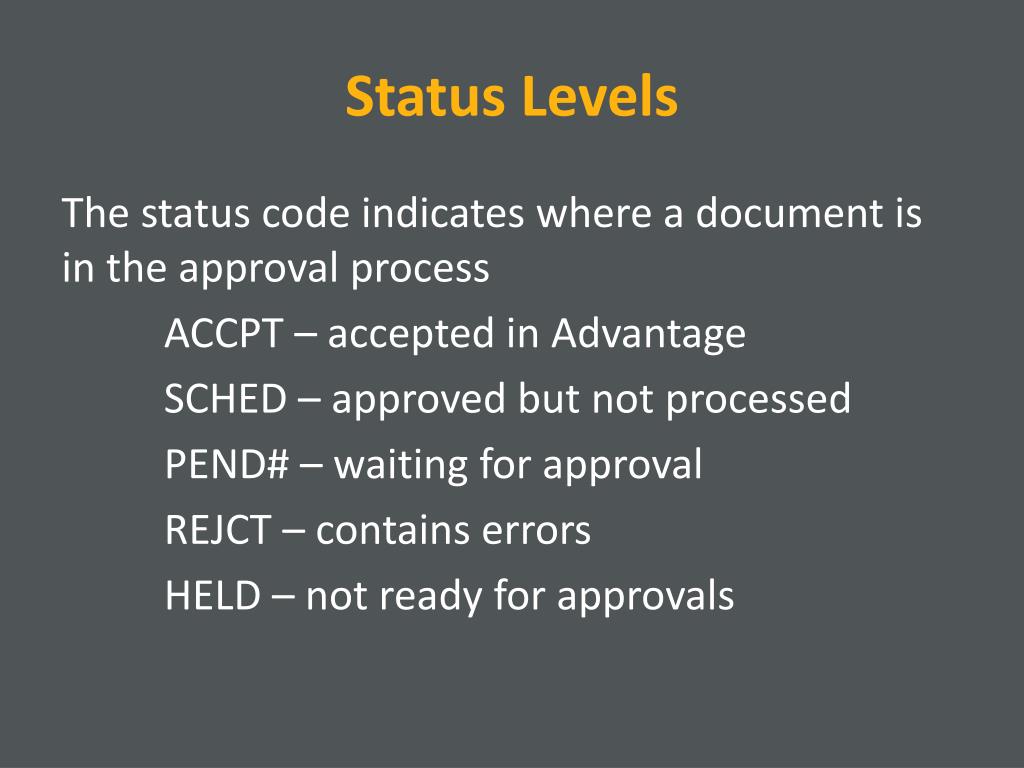 Status Levels

The status code indicates where a document is in the approval process

ACCPT – accepted in Advantage

SCHED – approved but not processed

PEND# – waiting for approval

REJCT – contains errors

HELD – not ready for approvals